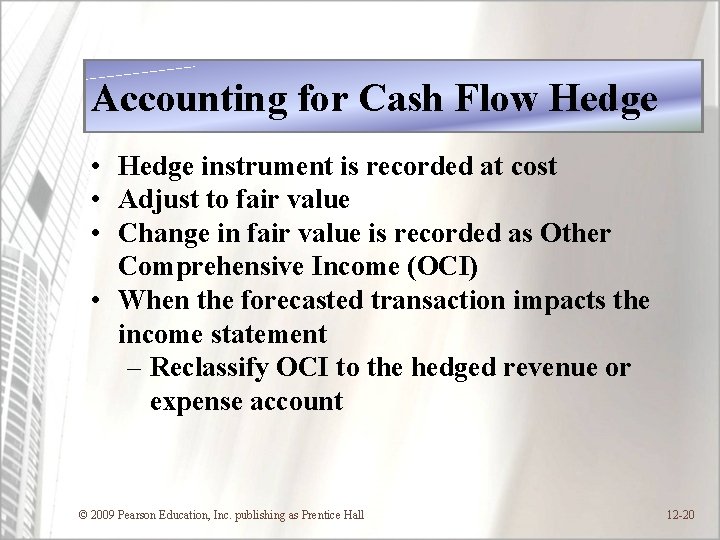 Accounting for Cash Flow Hedge

• Hedge instrument is recorded at cost
• Adjust to fair value
• Change in fair value is recorded as Other Comprehensive Income (OCI)
• When the forecasted transaction impacts the income statement
– Reclassify OCI to the hedged revenue or expense account

© 2009 Pearson Education, Inc. publishing as Prentice Hall

12-20